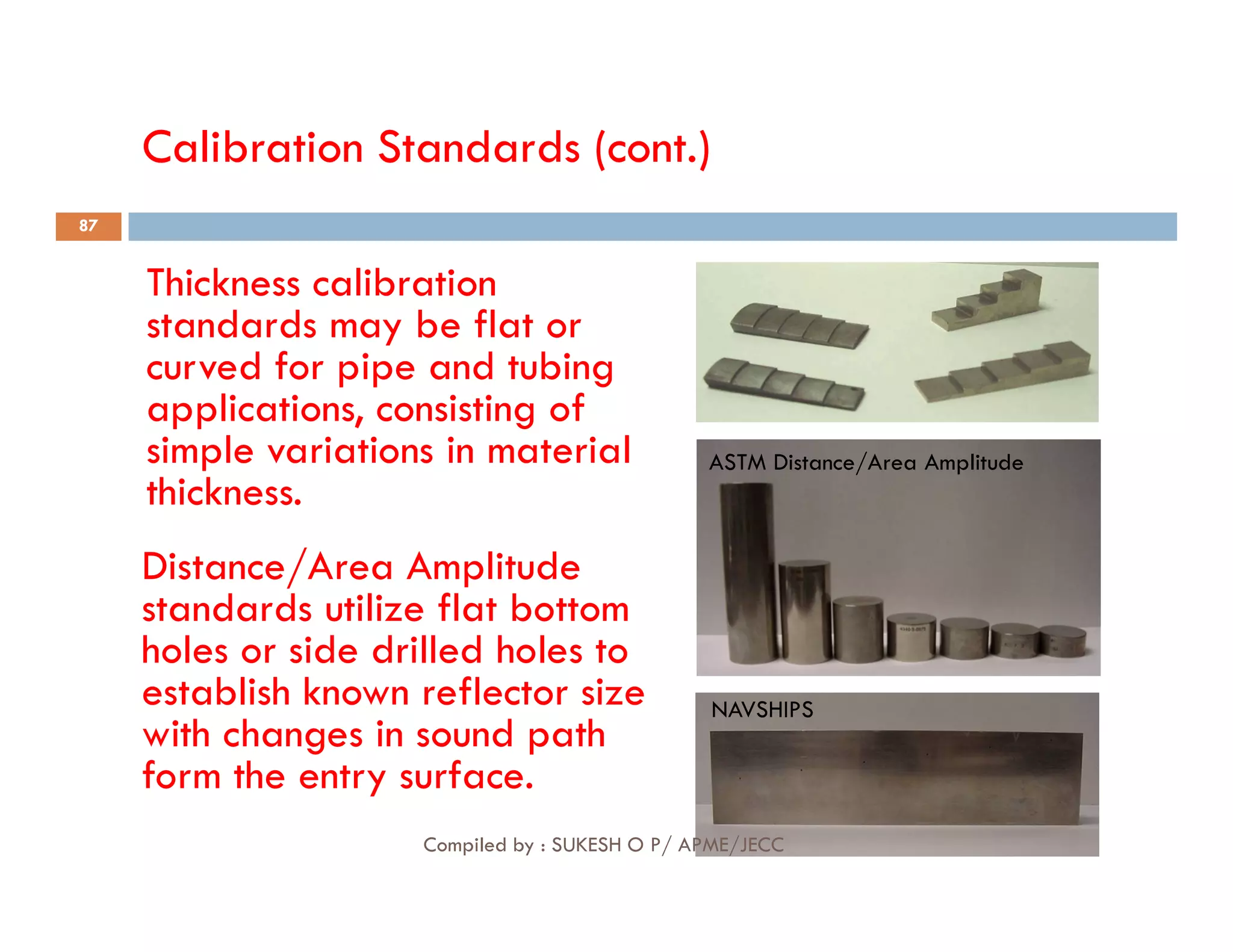 Calibration Standards (cont.)

87

Thickness calibration standards may be flat or curved for pipe and tubing applications, consisting of simple variations in material thickness.

Distance/Area Amplitude standards utilize flat bottom holes or side drilled holes to establish known reflector size with changes in sound path form the entry surface.

ASTM Distance/Area Amplitude

NAVSHIPS

Compiled by : SUKESH O P/ APME/JECC